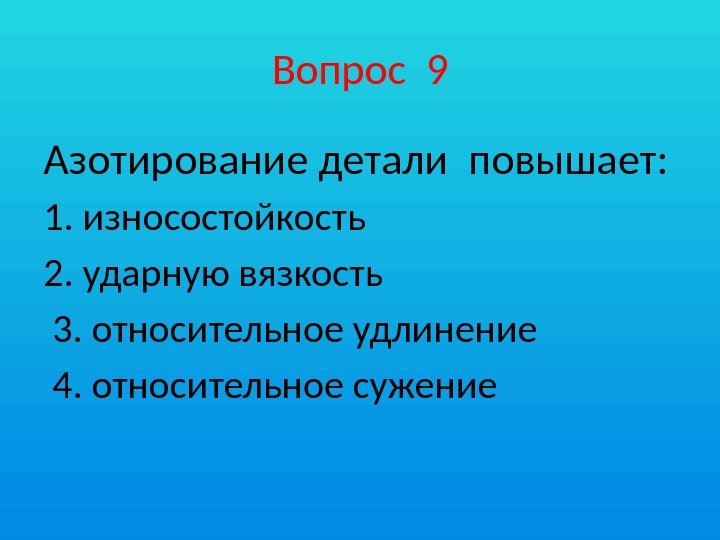 Вопрос 9

Азотирование детали повышает:

1. износостойкость

2. ударную вязкость

3. относительное удлинение

4. относительное сужение